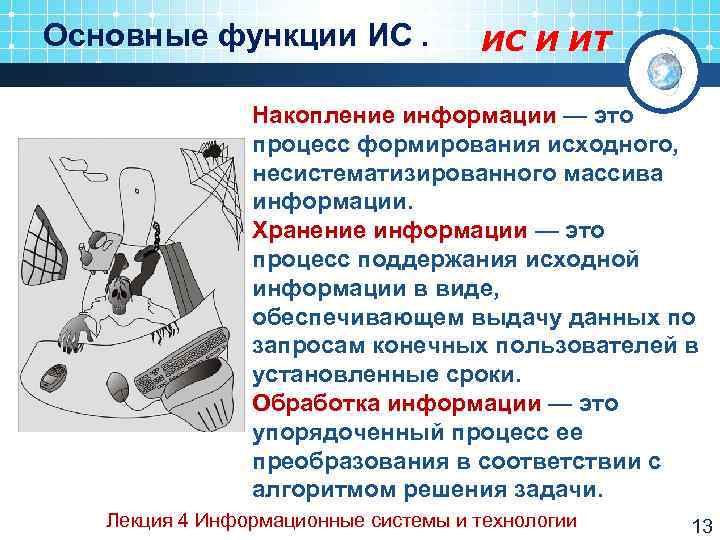 Основные функции ИС .

ИС И ИТ

Накопление информации — это процесс формирования исходного, несистематизированного массива информации.
Хранение информации — это процесс поддержания исходной информации в виде, обеспечивающем выдачу данных по запросам конечных пользователей в установленные сроки.
Обработка информации — это упорядоченный процесс ее преобразования в соответствии с алгоритмом решения задачи.

Лекция 4 Информационные системы и технологии

13